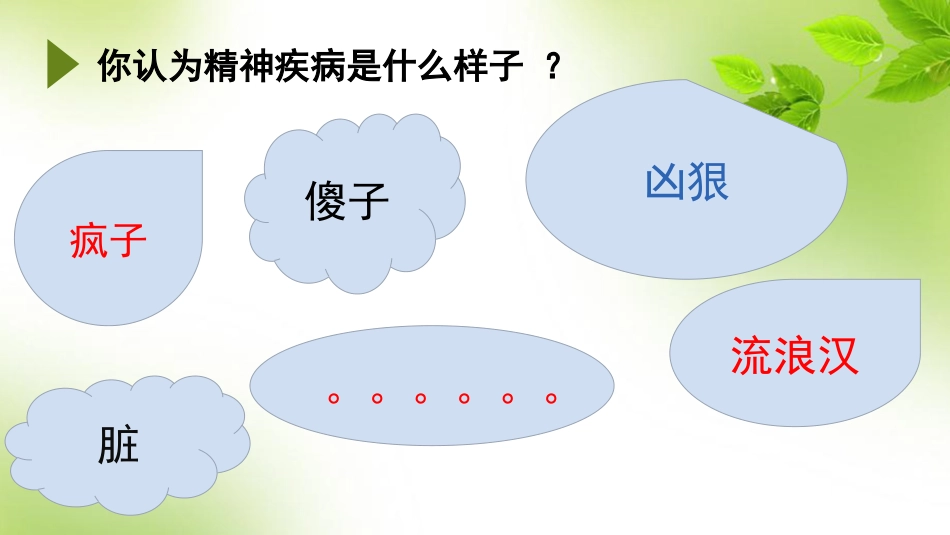 你认为精神疾病是什么样子 ？

疯子

傻子

凶狠

流浪汉

。。。。。。

脏